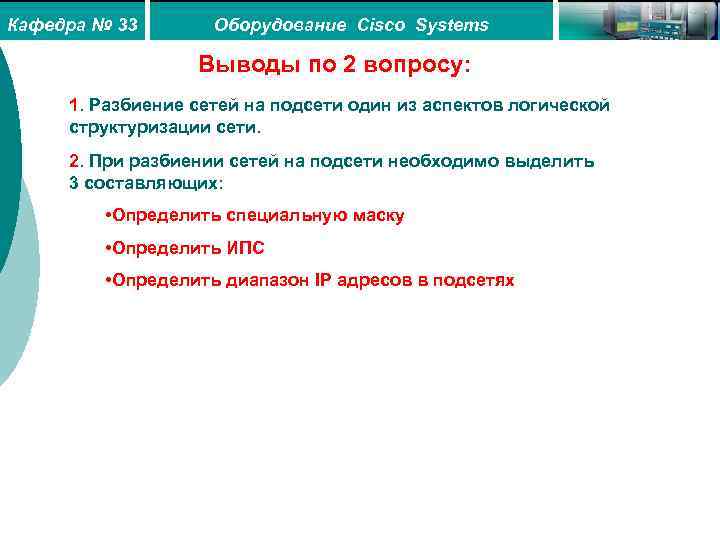 Кафедра № 33

Оборудование Cisco Systems

Выводы по 2 вопросу:

1. Разбиение сетей на подсети один из аспектов логической структуризации сети.

2. При разбиении сетей на подсети необходимо выделить 3 составляющих:

•Определить специальную маску

•Определить ИПС

•Определить диапазон IP адресов в подсетях